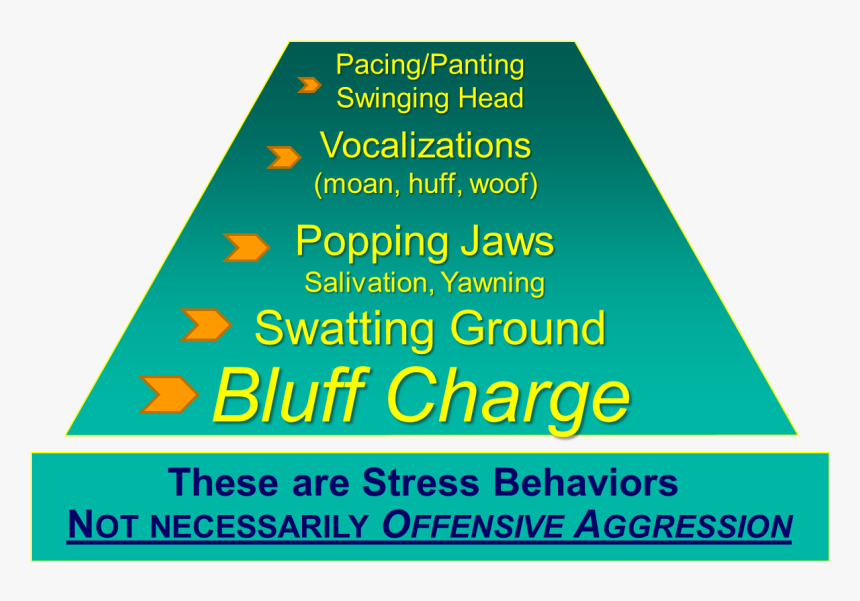 Pacing/Panting
Swinging Head

Vocalizations
(moan, huff, woof)

Popping Jaws
Salivation, Yawning

Swatting Ground

Bluff Charge

These are Stress Behaviors
NOT NECESSARILY OFFENSIVE AGGRESSION